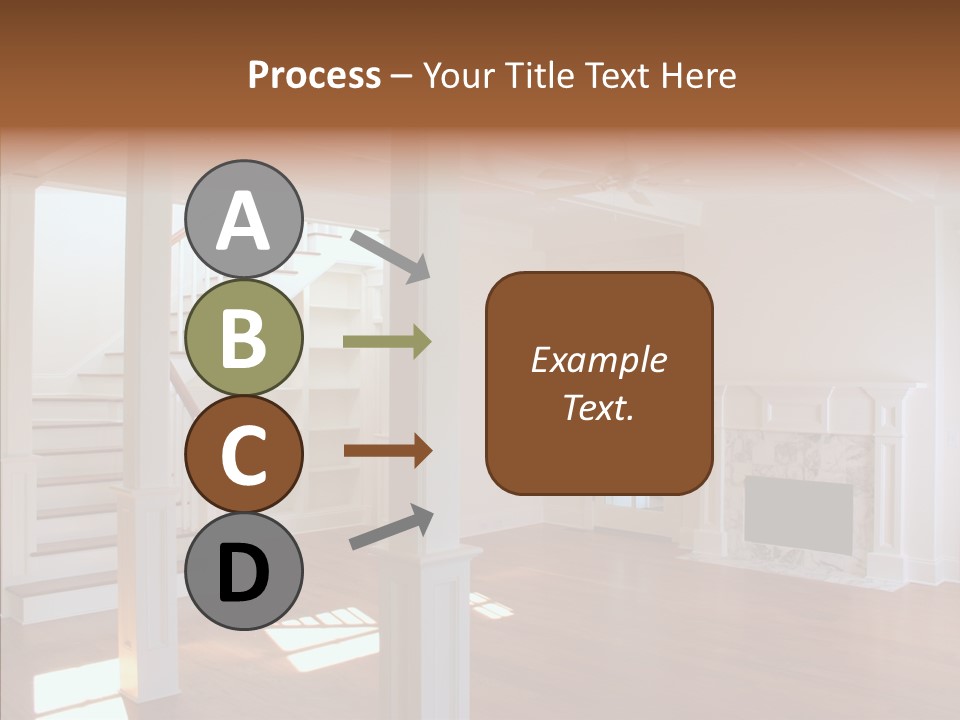 Process – Your Title Text Here

A

B

C

D

Example Text.